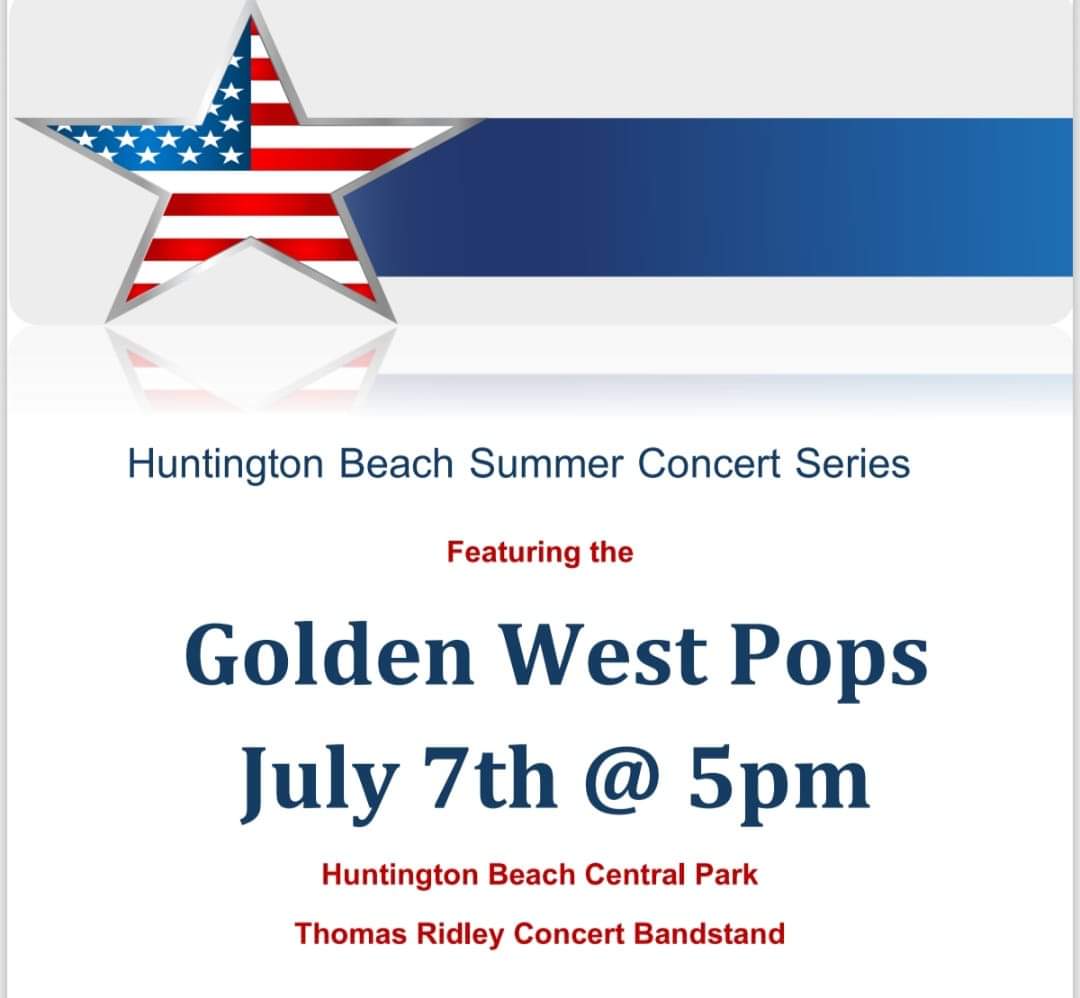 Huntington Beach Summer Concert Series

Featuring the

Golden West Pops
July 7th @ 5pm

Huntington Beach Central Park

Thomas Ridley Concert Bandstand